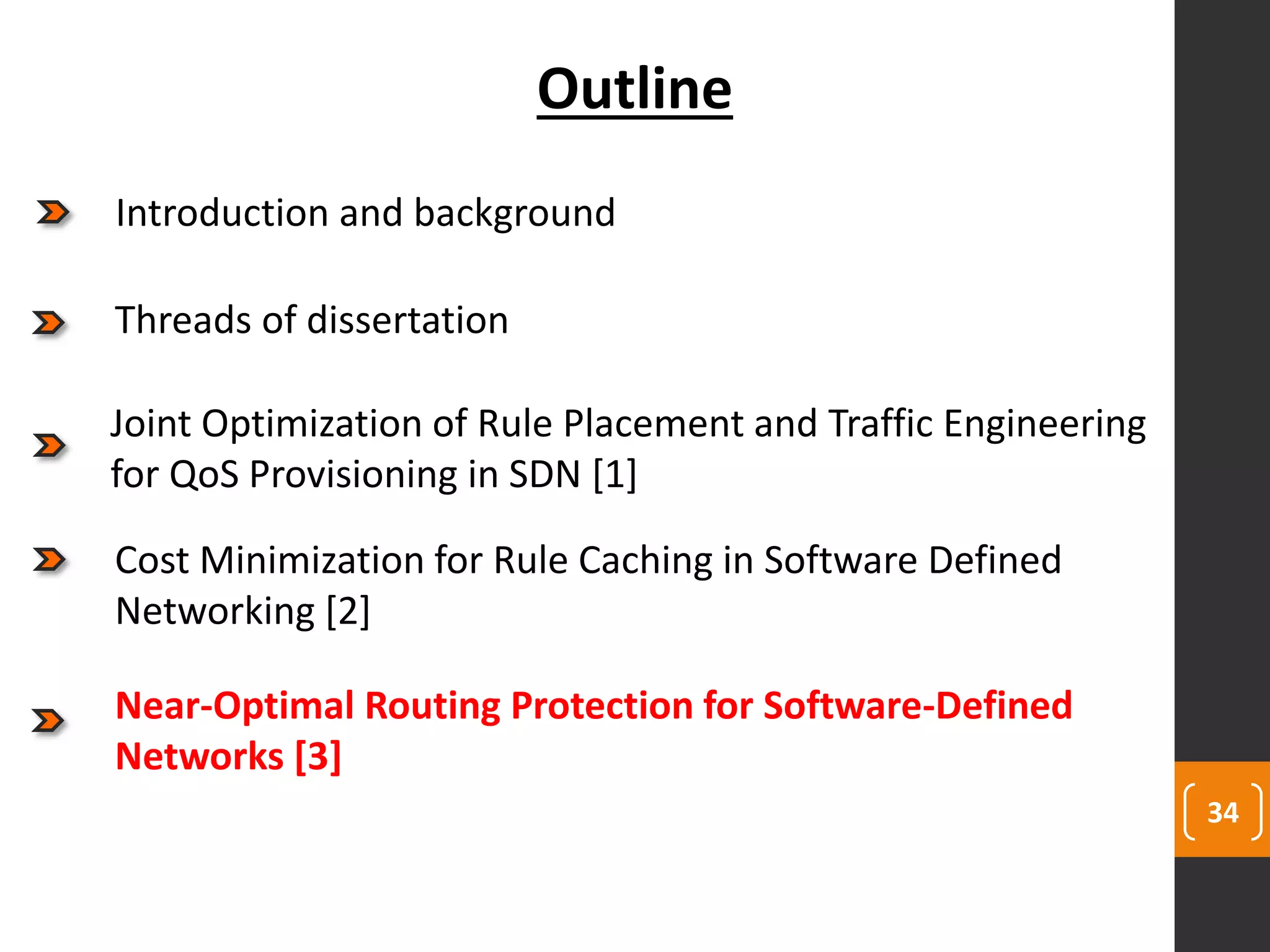 Outline

Introduction and background

Threads of dissertation

Joint Optimization of Rule Placement and Traffic Engineering for QoS Provisioning in SDN [1]

Cost Minimization for Rule Caching in Software Defined Networking [2]

Near-Optimal Routing Protection for Software-Defined Networks [3]

34